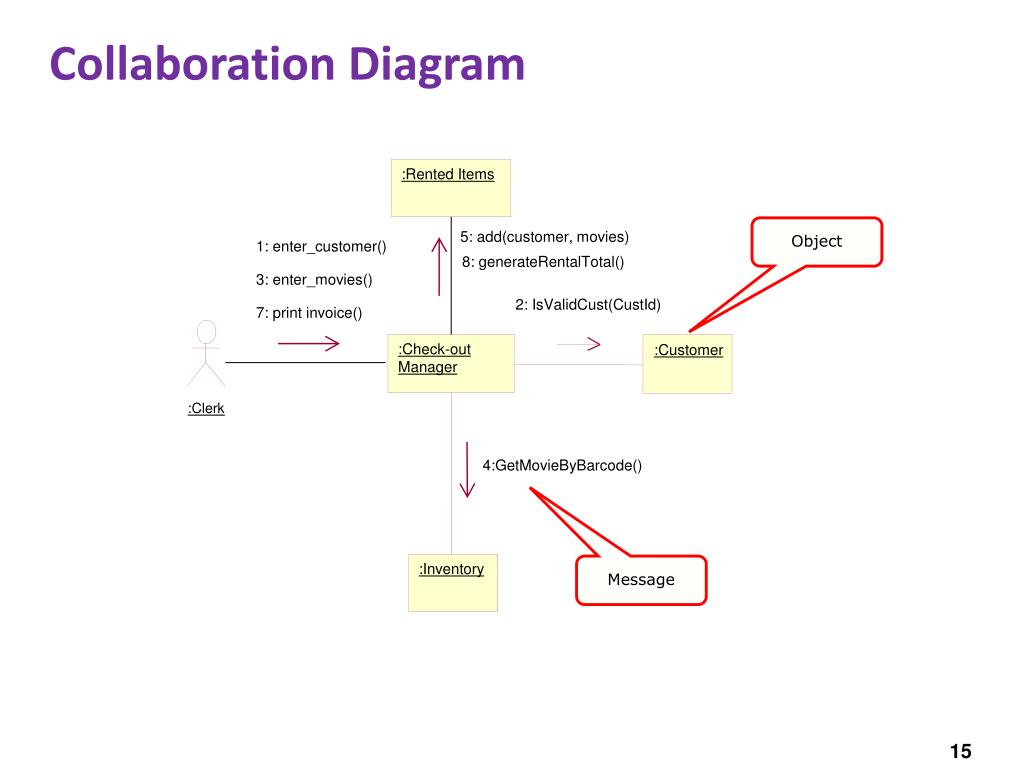 Collaboration Diagram

:Rented Items

1: enter_customer()

3: enter_movies()

7: print invoice()

5: add(customer, movies)

8: generateRentalTotal()

Object

2: IsValidCust(CustId)

:Check-out Manager

:Customer

:Clerk

4:GetMovieByBarcode()

:Inventory

Message

15